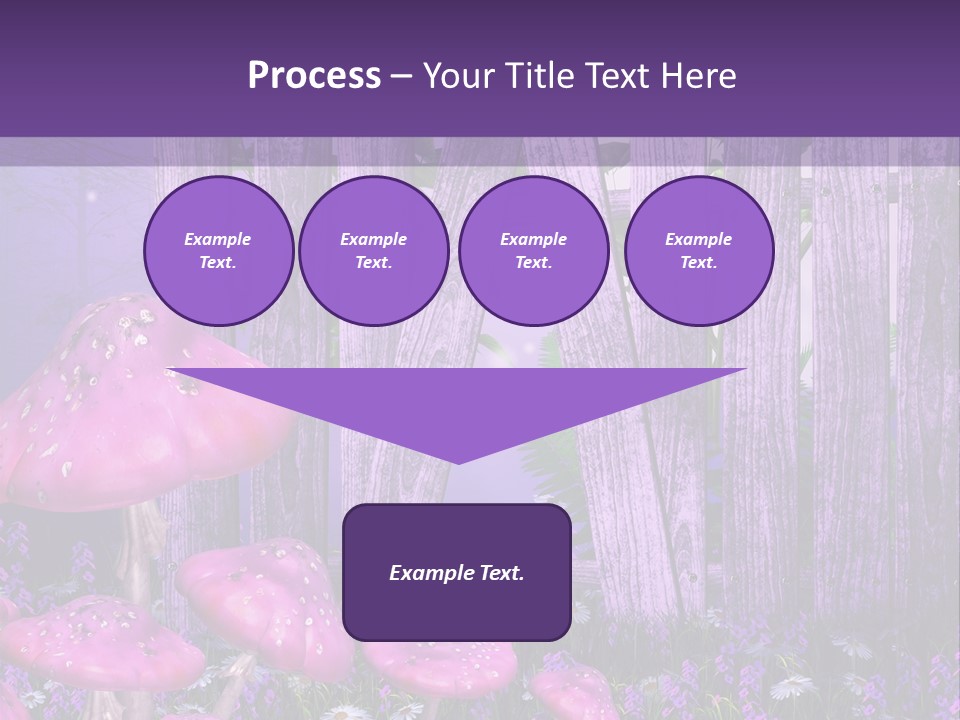 Process – Your Title Text Here

Example Text.

Example Text.

Example Text.

Example Text.

Example Text.